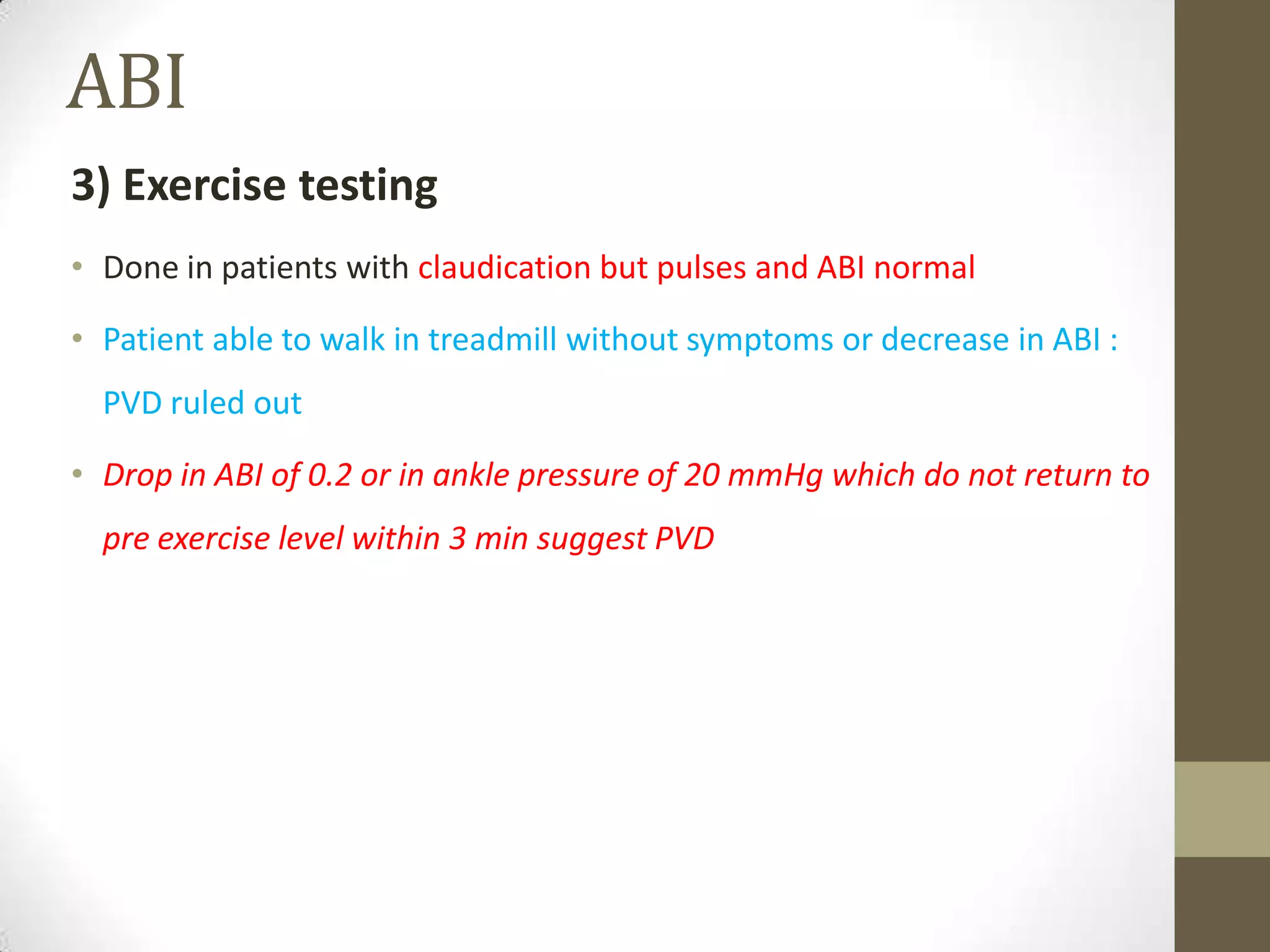 ABI

3) Exercise testing

• Done in patients with claudication but pulses and ABI normal

• Patient able to walk in treadmill without symptoms or decrease in ABI : PVD ruled out

• Drop in ABI of 0.2 or in ankle pressure of 20 mmHg which do not return to pre exercise level within 3 min suggest PVD